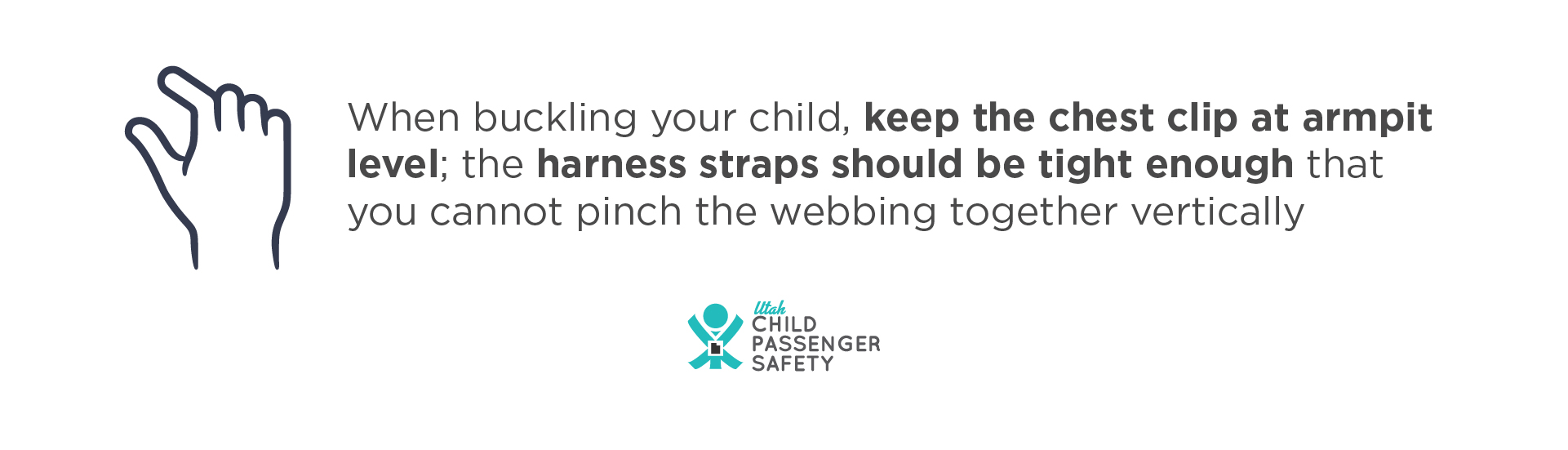 When buckling your child, keep the chest clip at armpit level; the harness straps should be tight enough that you cannot pinch the webbing together vertically

Utah
CHILD
PASSENGER
SAFETY